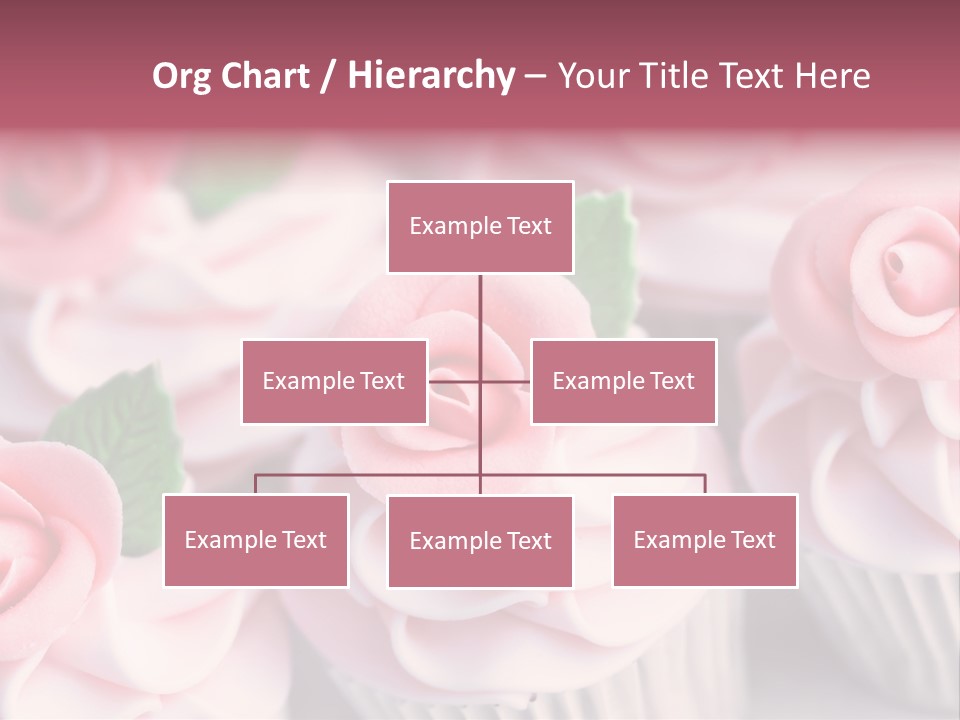 Org Chart / Hierarchy – Your Title Text Here

Example Text

Example Text

Example Text

Example Text

Example Text

Example Text